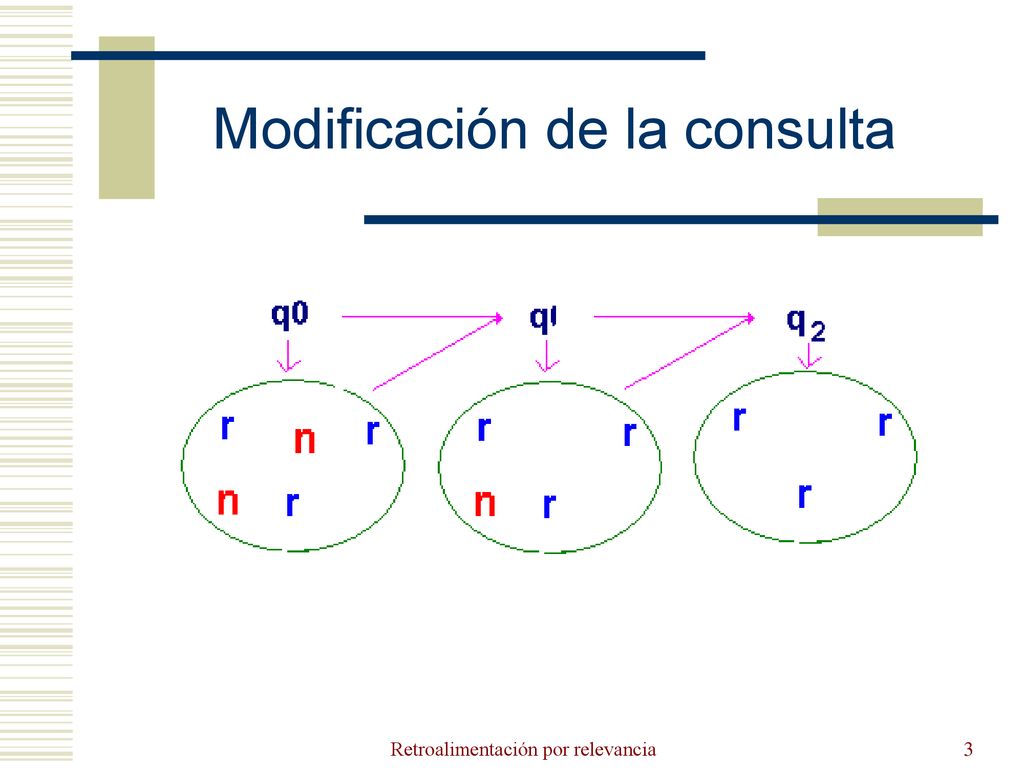 Modificación de la consulta

q0

q1

$q_2$

r n r
n r

r r
n r

r r
r

Retroalimentación por relevancia

3